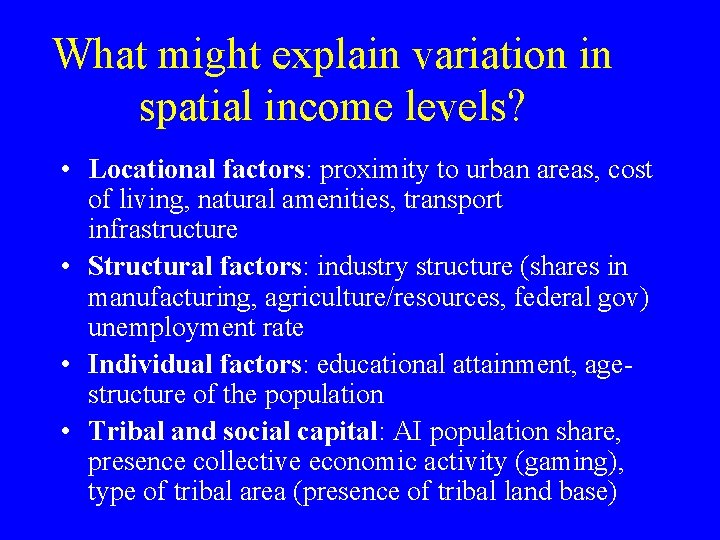 What might explain variation in spatial income levels?

• Locational factors: proximity to urban areas, cost of living, natural amenities, transport infrastructure

• Structural factors: industry structure (shares in manufacturing, agriculture/resources, federal gov) unemployment rate

• Individual factors: educational attainment, age-structure of the population

• Tribal and social capital: AI population share, presence collective economic activity (gaming), type of tribal area (presence of tribal land base)